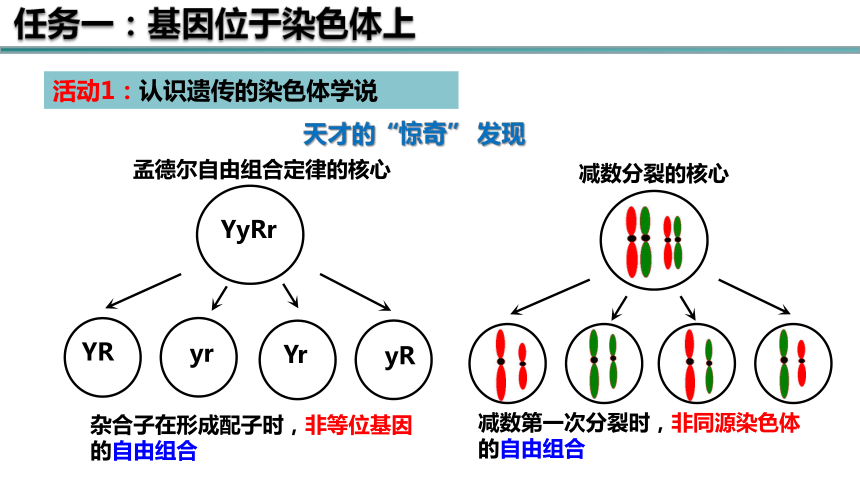 任务一：基因位于染色体上

活动1：认识遗传的染色体学说

天才的“惊奇”发现

孟德尔自由组合定律的核心

YyRr

YR

yr

Yr

yR

杂合子在形成配子时，非等位基因的自由组合

减数分裂的核心

减数第一次分裂时，非同源染色体的自由组合